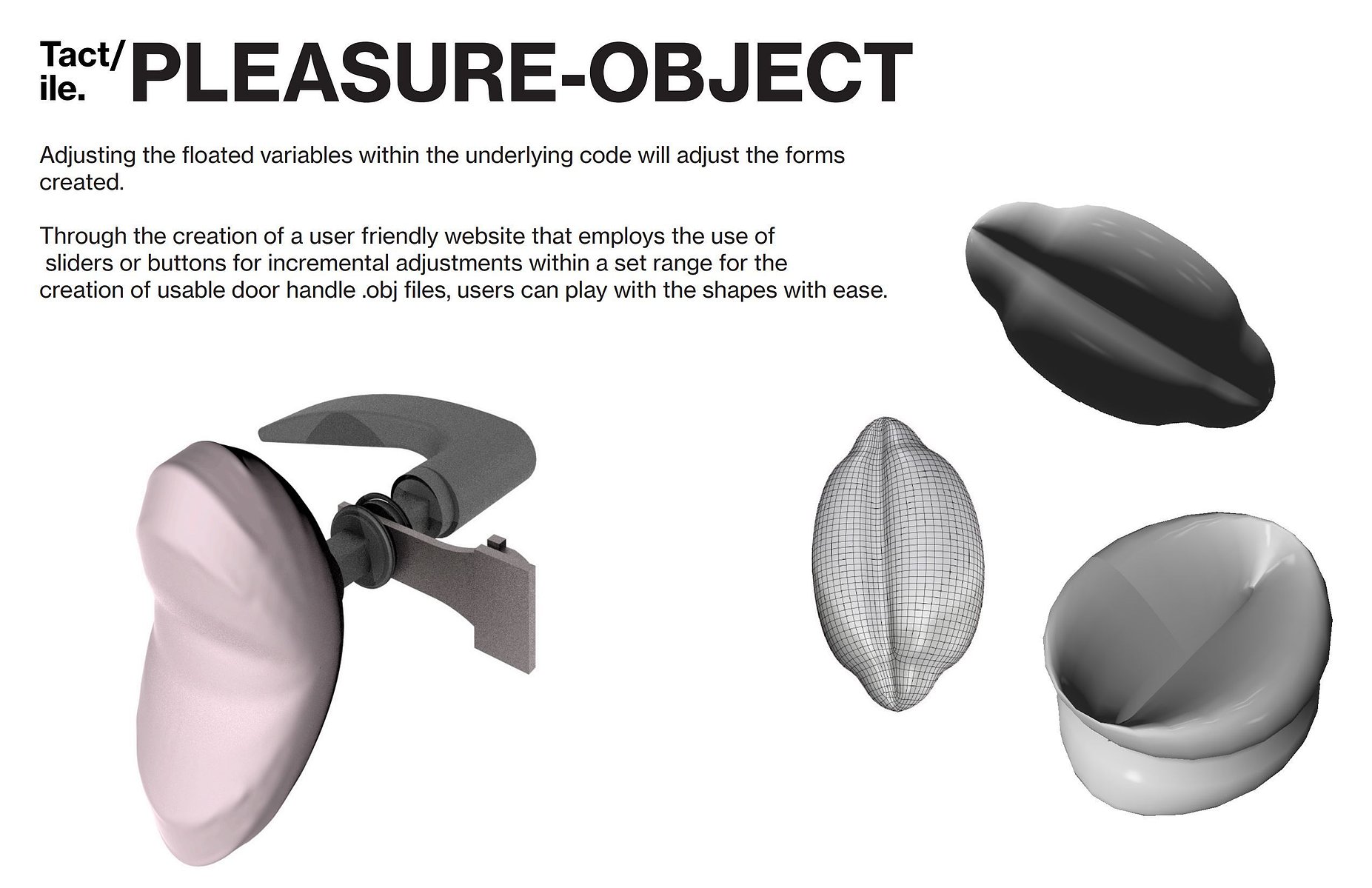 Tact/ ile. PLEASURE-OBJECT

Adjusting the floated variables within the underlying code will adjust the forms created.

Through the creation of a user friendly website that employs the use of sliders or buttons for incremental adjustments within a set range for the creation of usable door handle .obj files, users can play with the shapes with ease.